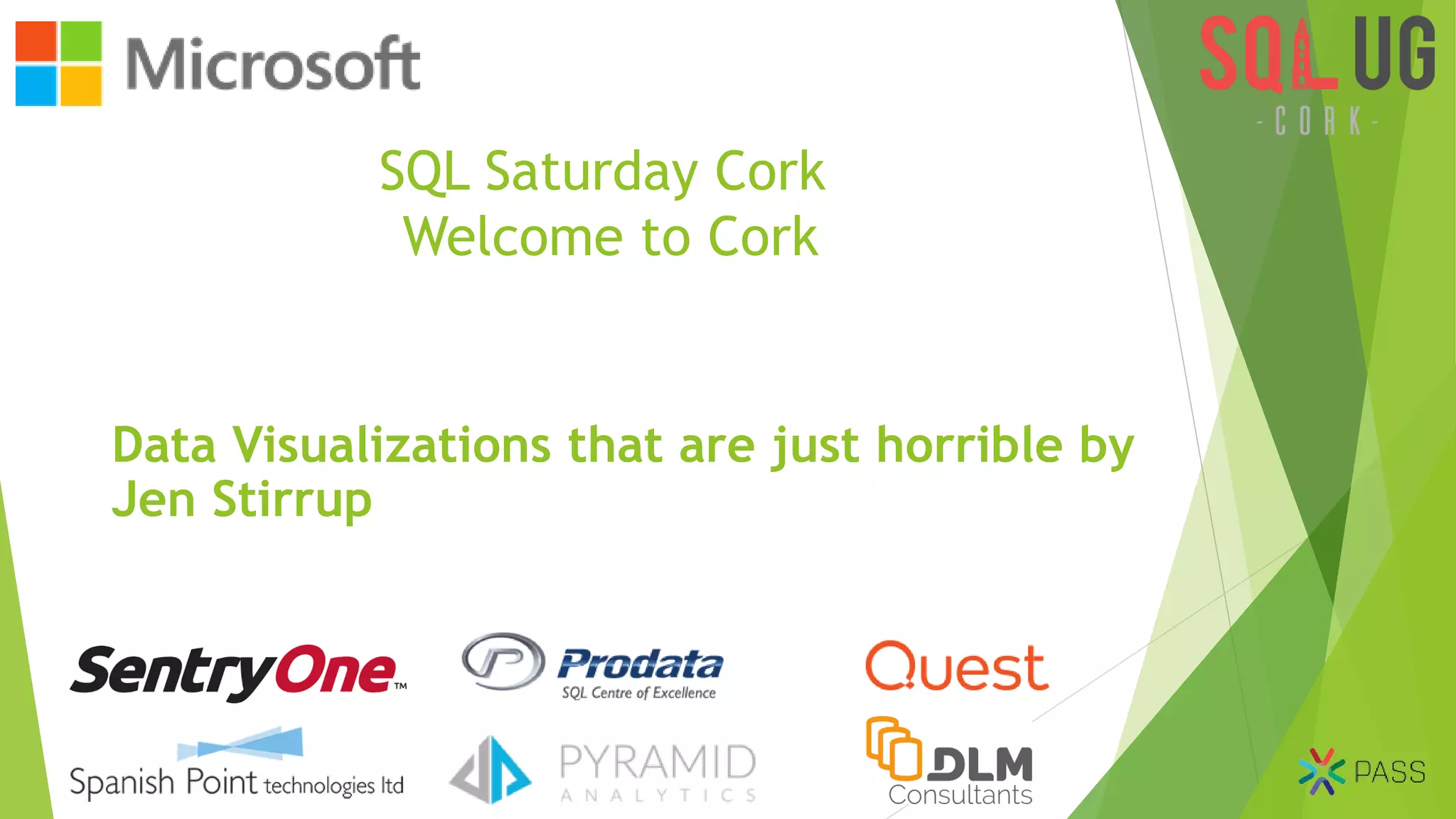 Microsoft

SQL UG
- CORK -

SQL Saturday Cork
Welcome to Cork

Data Visualizations that are just horrible by Jen Stirrup

SentryOne™

Prodata
SQL Centre of Excellence

Quest

Spanish Point technologies ltd

PYRAMID
ANALYTICS

DLM
Consultants

PASS